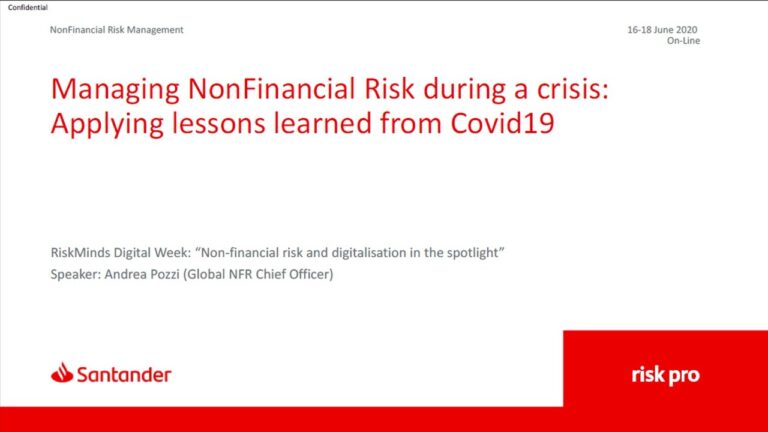 Confidential

NonFinancial Risk Management

16-18 June 2020
On-Line

Managing NonFinancial Risk during a crisis: Applying lessons learned from Covid19

RiskMinds Digital Week: "Non-financial risk and digitalisation in the spotlight"
Speaker: Andrea Pozzi (Global NFR Chief Officer)

Santander

risk pro